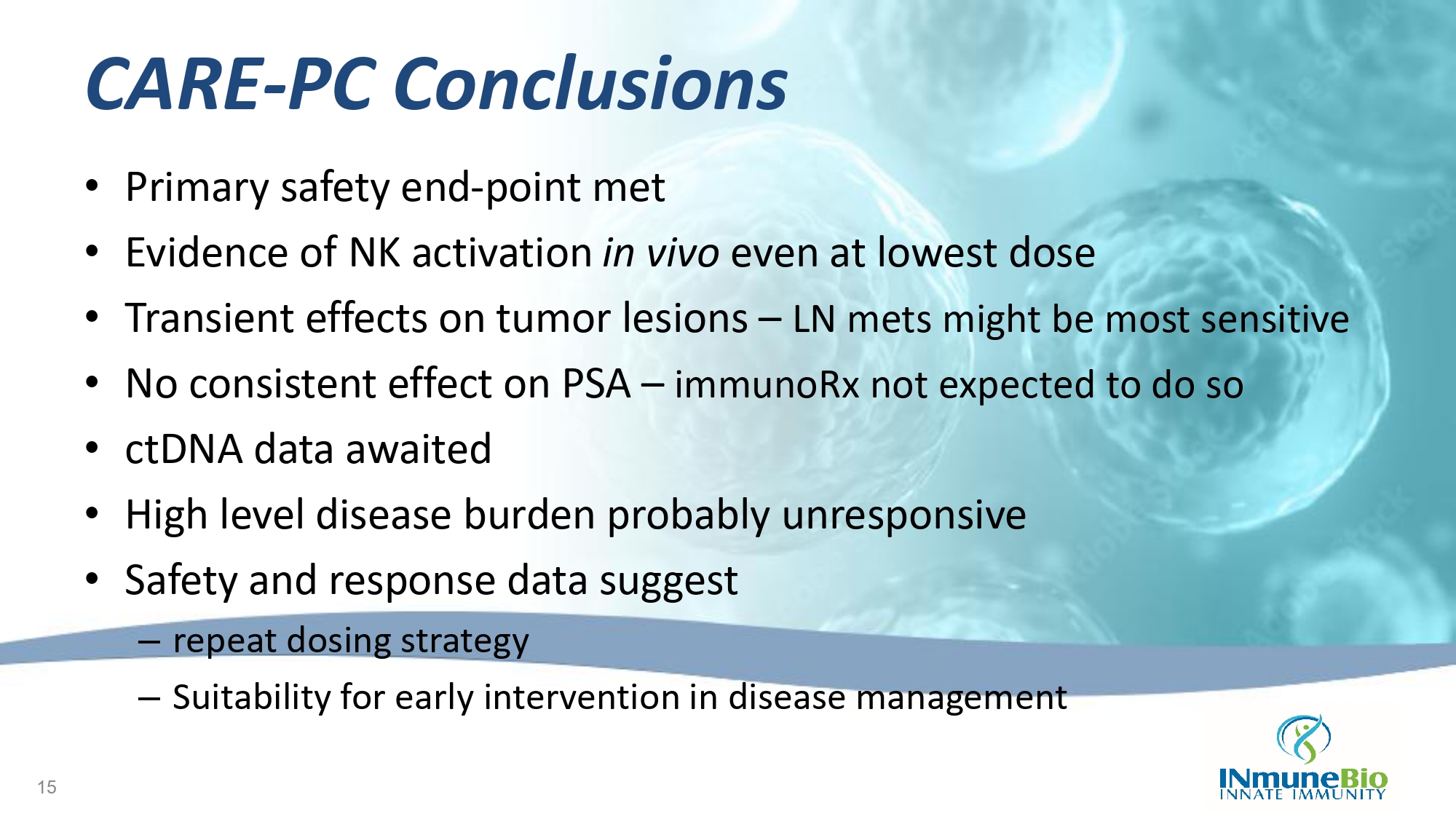 CARE-PC Conclusions

• Primary safety end-point met
• Evidence of NK activation in vivo even at lowest dose
• Transient effects on tumor lesions – LN mets might be most sensitive
• No consistent effect on PSA – immunoRx not expected to do so
• ctDNA data awaited
• High level disease burden probably unresponsive
• Safety and response data suggest
– repeat dosing strategy
– Suitability for early intervention in disease management

15

INmuneBio
INNATE IMMUNITY